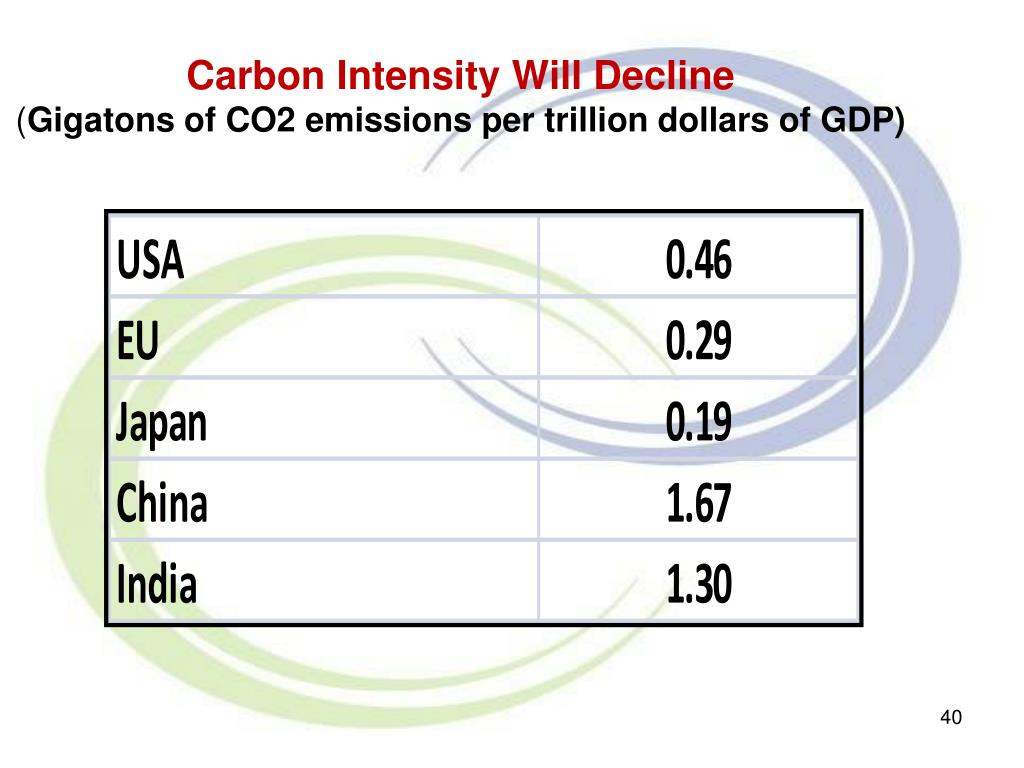 Carbon Intensity Will Decline
(Gigatons of CO2 emissions per trillion dollars of GDP)

| USA | 0.46 |
|---|---|
| EU | 0.29 |
| Japan | 0.19 |
| China | 1.67 |
| India | 1.30 |

40